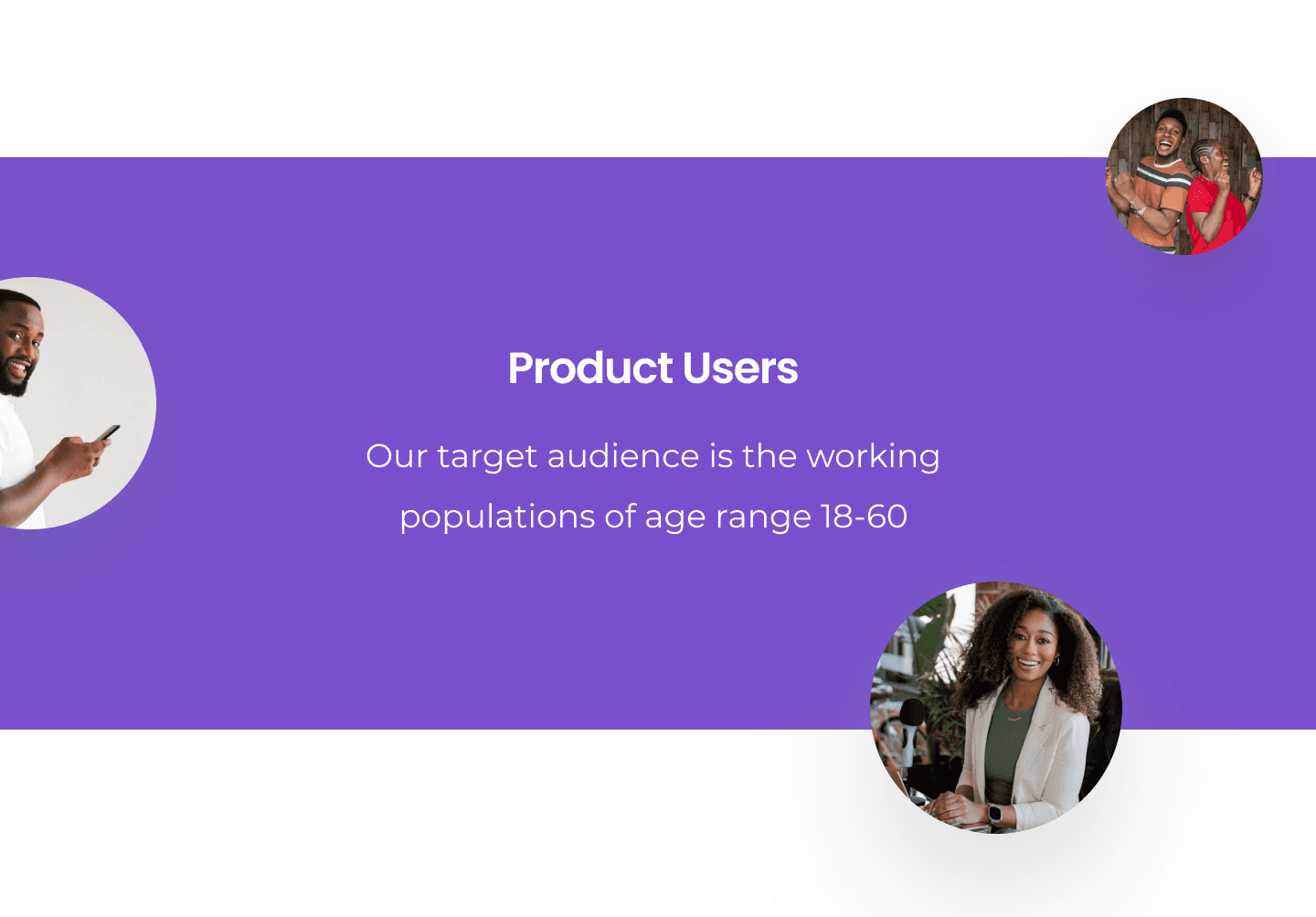 Product Users

Our target audience is the working populations of age range 18-60